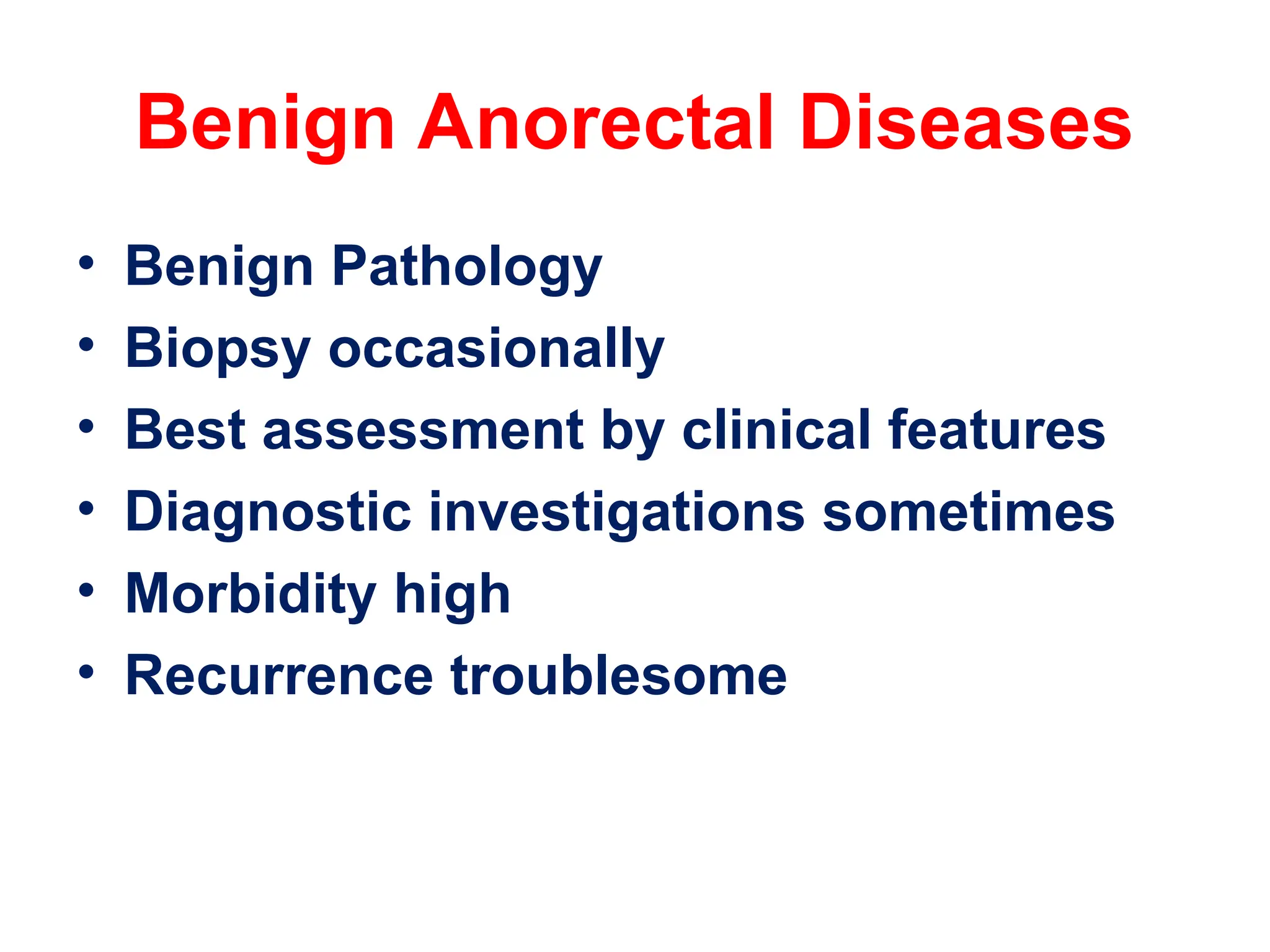 Benign Anorectal Diseases

• Benign Pathology
• Biopsy occasionally
• Best assessment by clinical features
• Diagnostic investigations sometimes
• Morbidity high
• Recurrence troublesome